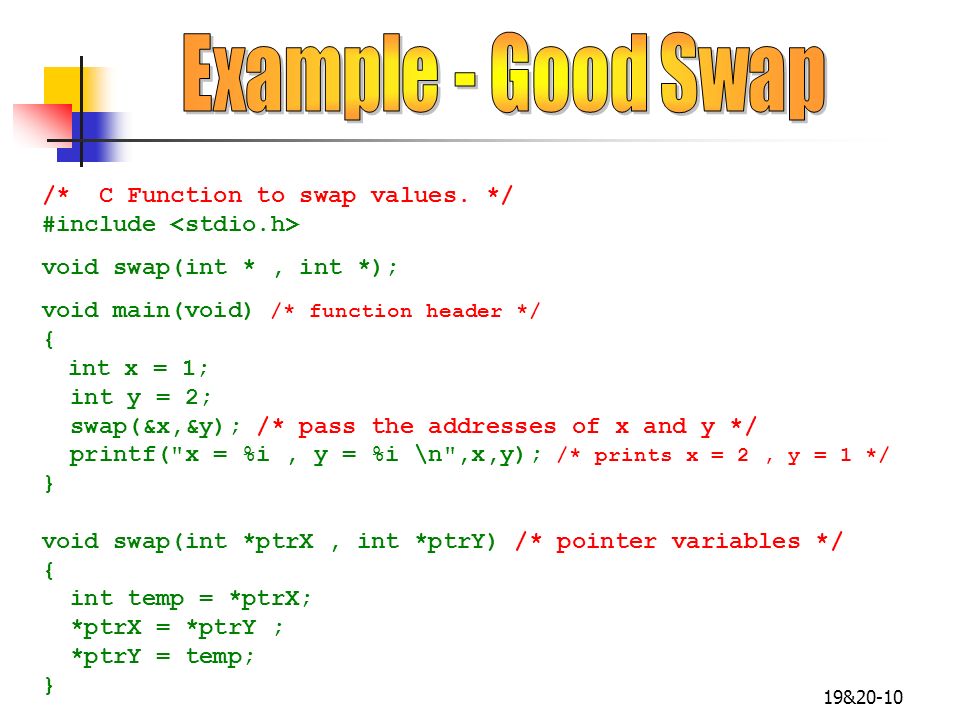 Example - Good Swap

/*  C Function to swap values. */
#include <stdio.h>

void swap(int * , int *);

void main(void) /* function header */
{
  int x = 1;
  int y = 2;
  swap(&x,&y); /* pass the addresses of x and y */
  printf("x = %i , y = %i \n",x,y); /* prints x = 2 , y = 1 */
}

void swap(int *ptrX , int *ptrY) /* pointer variables */
{
  int temp = *ptrX;
  *ptrX = *ptrY ;
  *ptrY = temp;
}

19&20-10